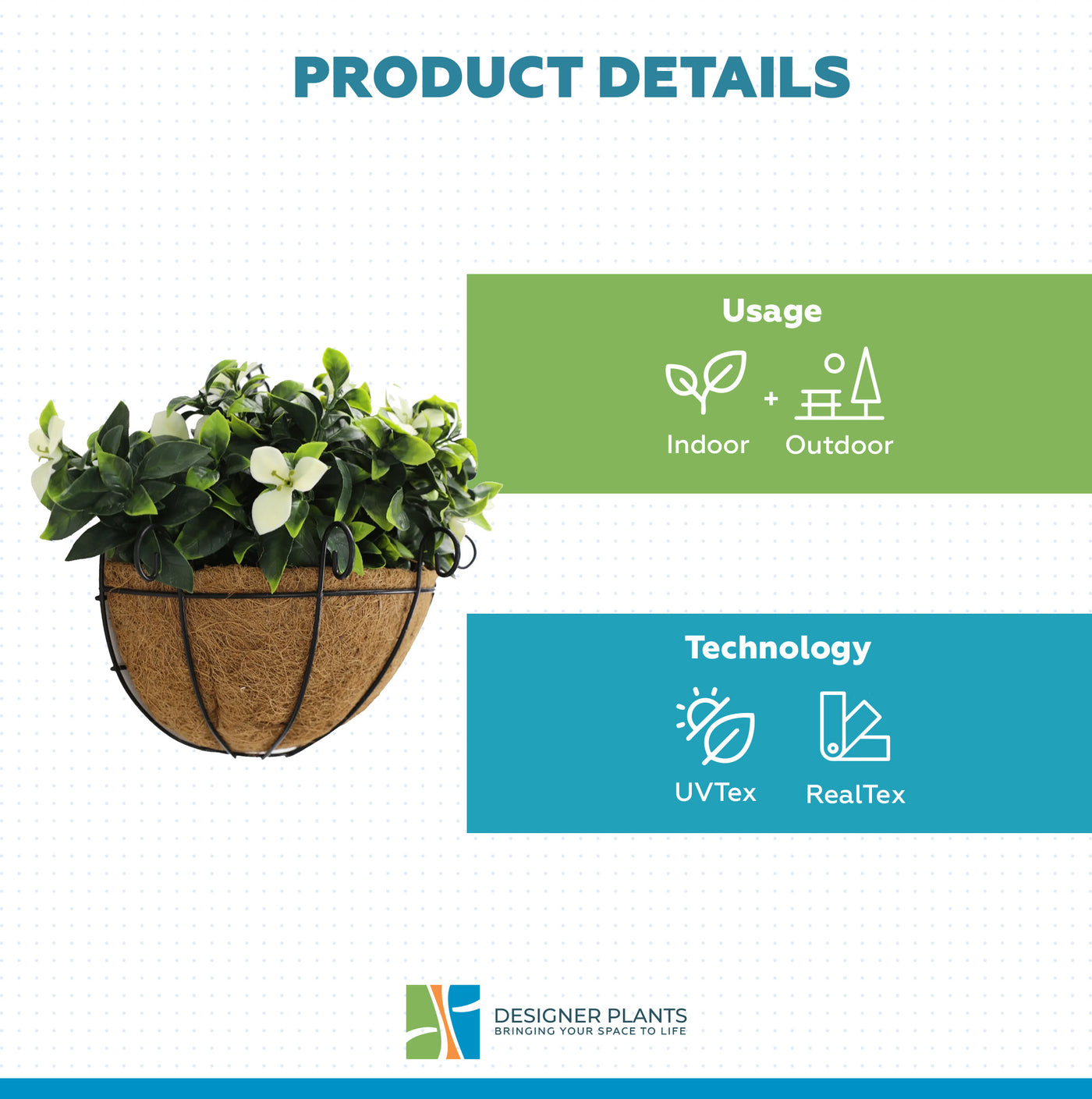 PRODUCT DETAILS

Usage

Indoor + Outdoor

Technology

UVTex RealTex

DESIGNER PLANTS
BRINGING YOUR SPACE TO LIFE